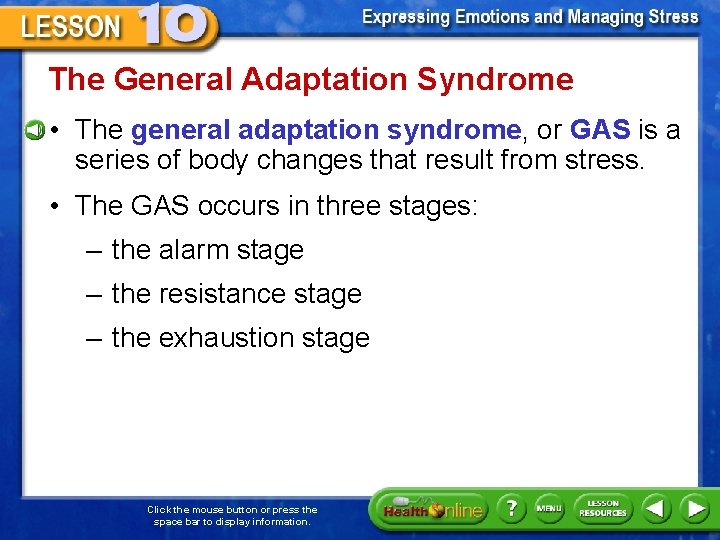 LESSON 10

Expressing Emotions and Managing Stress

The General Adaptation Syndrome

• The general adaptation syndrome, or GAS is a series of body changes that result from stress.

• The GAS occurs in three stages:

– the alarm stage

– the resistance stage

– the exhaustion stage

Click the mouse button or press the space bar to display information.

Health Online ? MENU LESSON RESOURCES